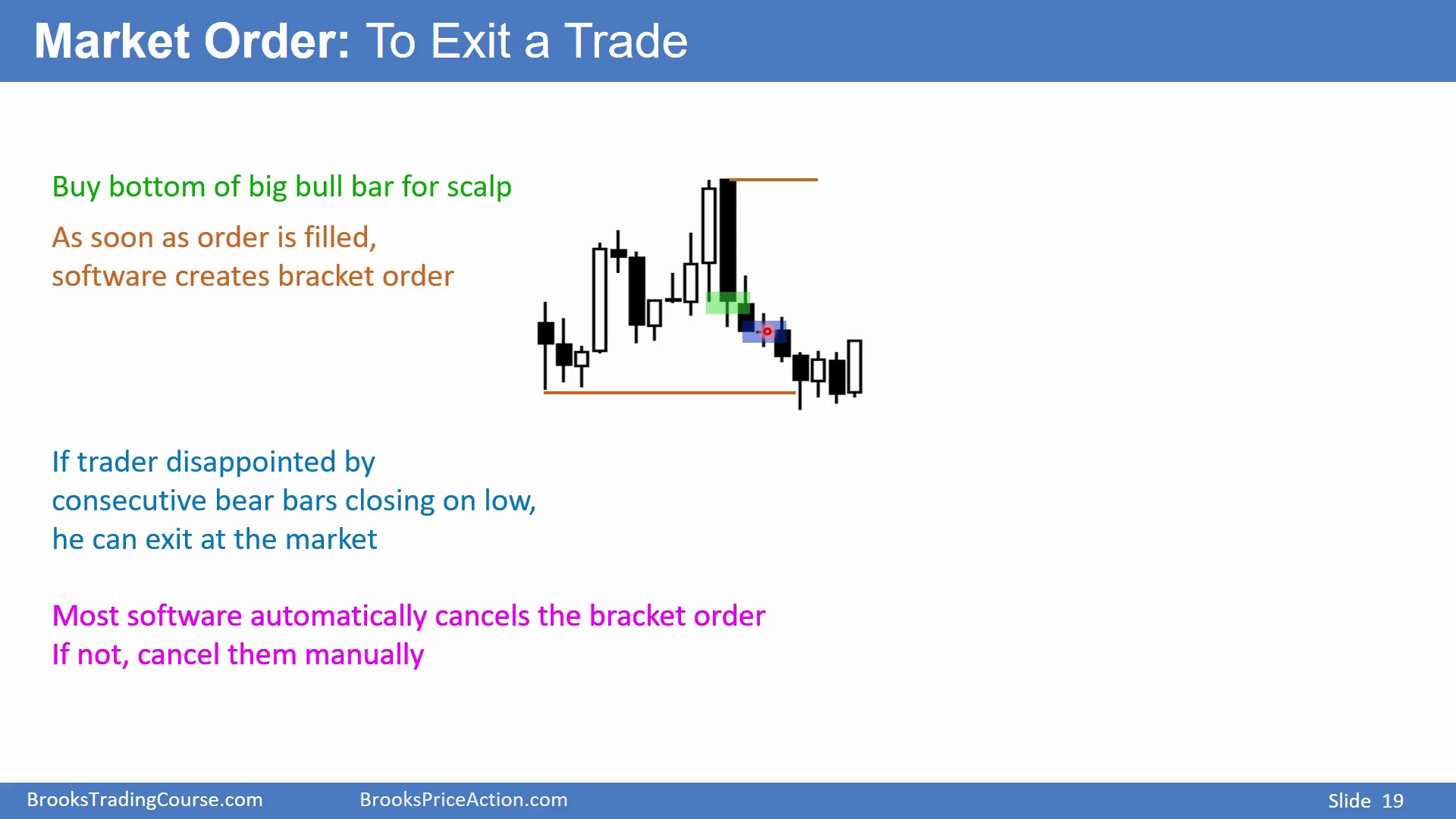 Market Order: To Exit a Trade

Buy bottom of big bull bar for scalp

As soon as order is filled, software creates bracket order

If trader disappointed by consecutive bear bars closing on low, he can exit at the market

Most software automatically cancels the bracket order
If not, cancel them manually

BrooksTradingCourse.com BrooksPriceAction.com Slide 19